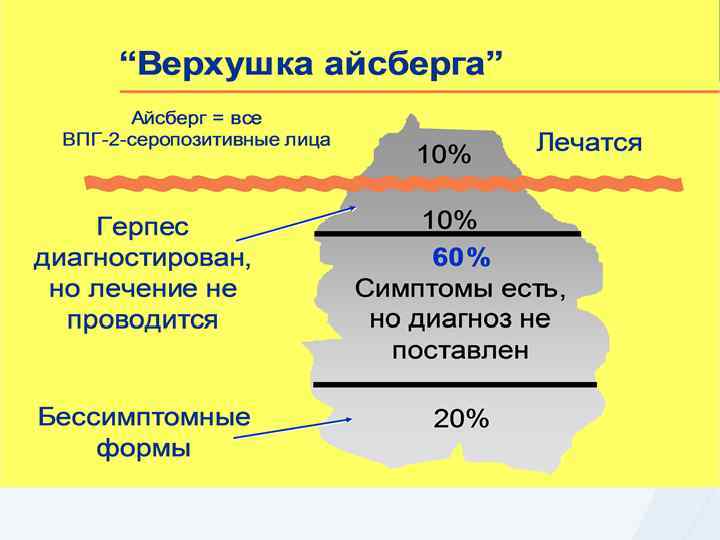 “Верхушка айсберга”

Айсберг = все ВПГ-2-серопозитивные лица

10%

Лечатся

Герпес диагностирован, но лечение не проводится

10%

60%
Симптомы есть, но диагноз не поставлен

Бессимптомные формы

20%